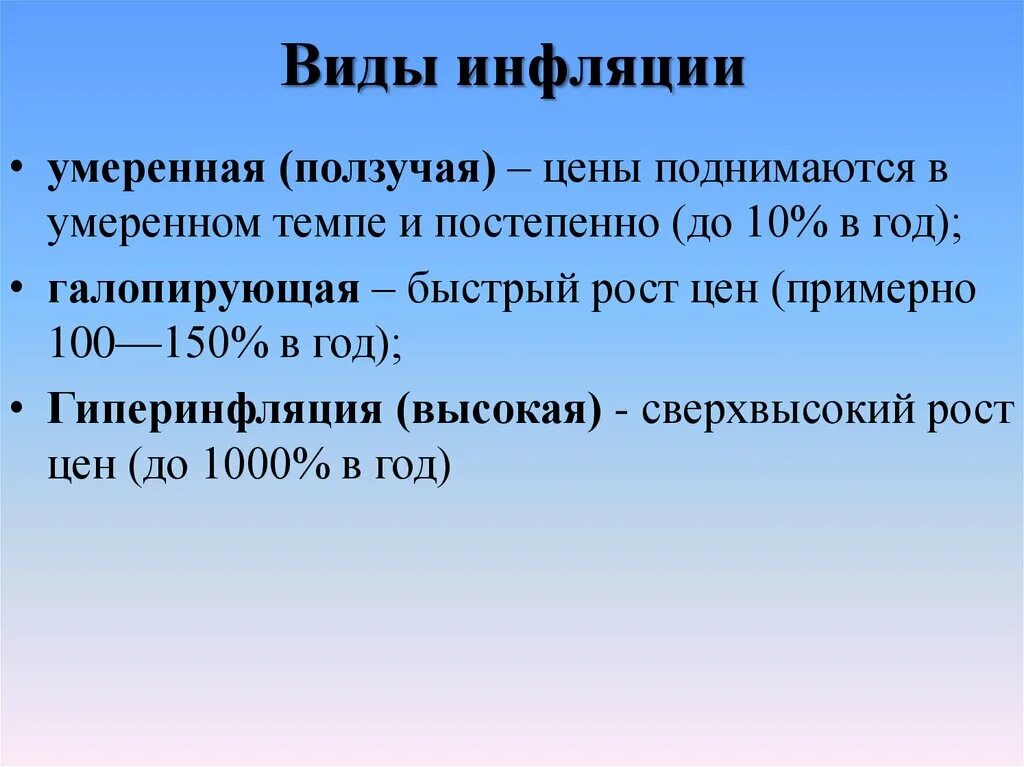 Виды инфляции

• умеренная (ползучая) – цены поднимаются в умеренном темпе и постепенно (до 10% в год);

• галопирующая – быстрый рост цен (примерно 100—150% в год);

• Гиперинфляция (высокая) - сверхвысокий рост цен (до 1000% в год)